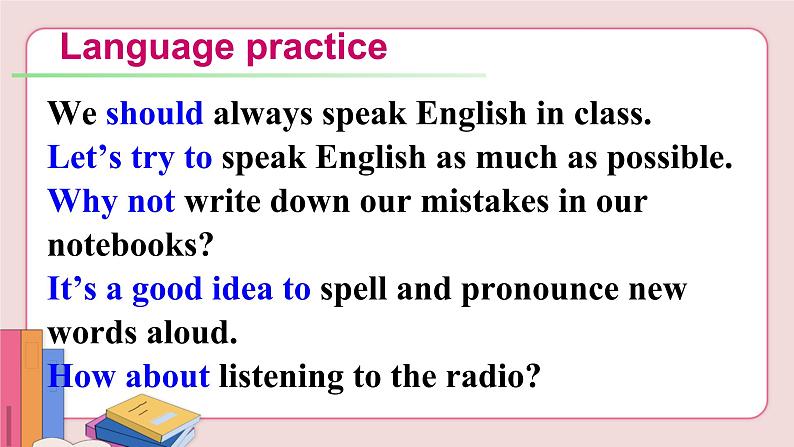 Language practice

We should always speak English in class.
Let’s try to speak English as much as possible.
Why not write down our mistakes in our notebooks?
It’s a good idea to spell and pronounce new words aloud.
How about listening to the radio?